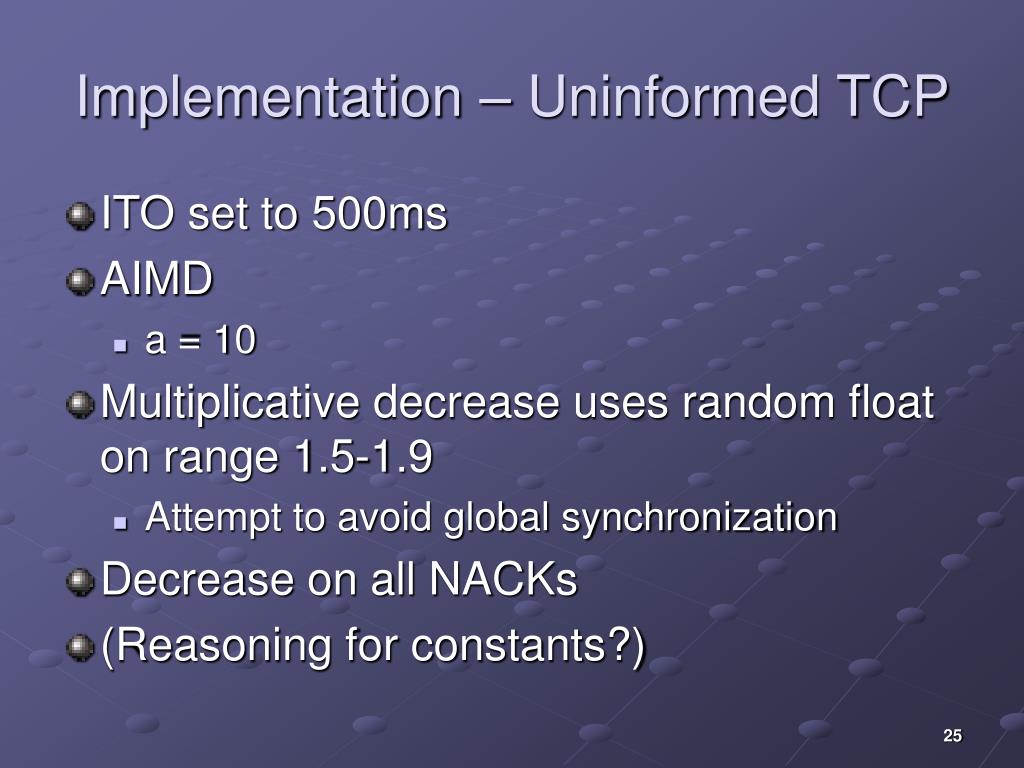 Implementation – Uninformed TCP

ITO set to 500ms

AIMD

a = 10

Multiplicative decrease uses random float on range 1.5-1.9

Attempt to avoid global synchronization

Decrease on all NACKs

(Reasoning for constants?)

25